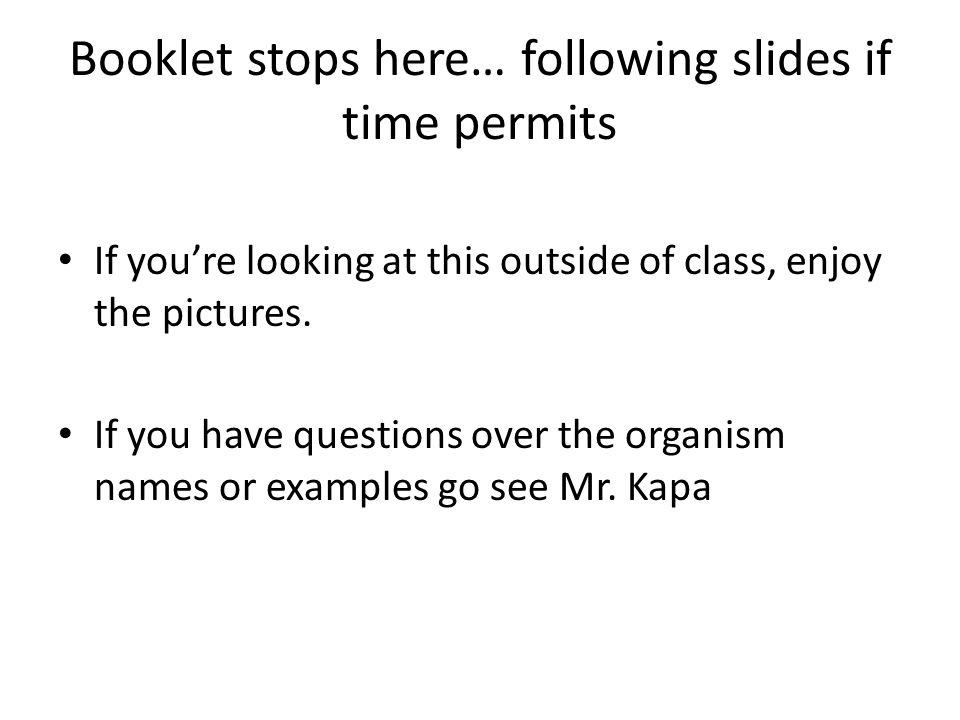 Booklet stops here… following slides if time permits

• If you’re looking at this outside of class, enjoy the pictures.

• If you have questions over the organism names or examples go see Mr. Kapa